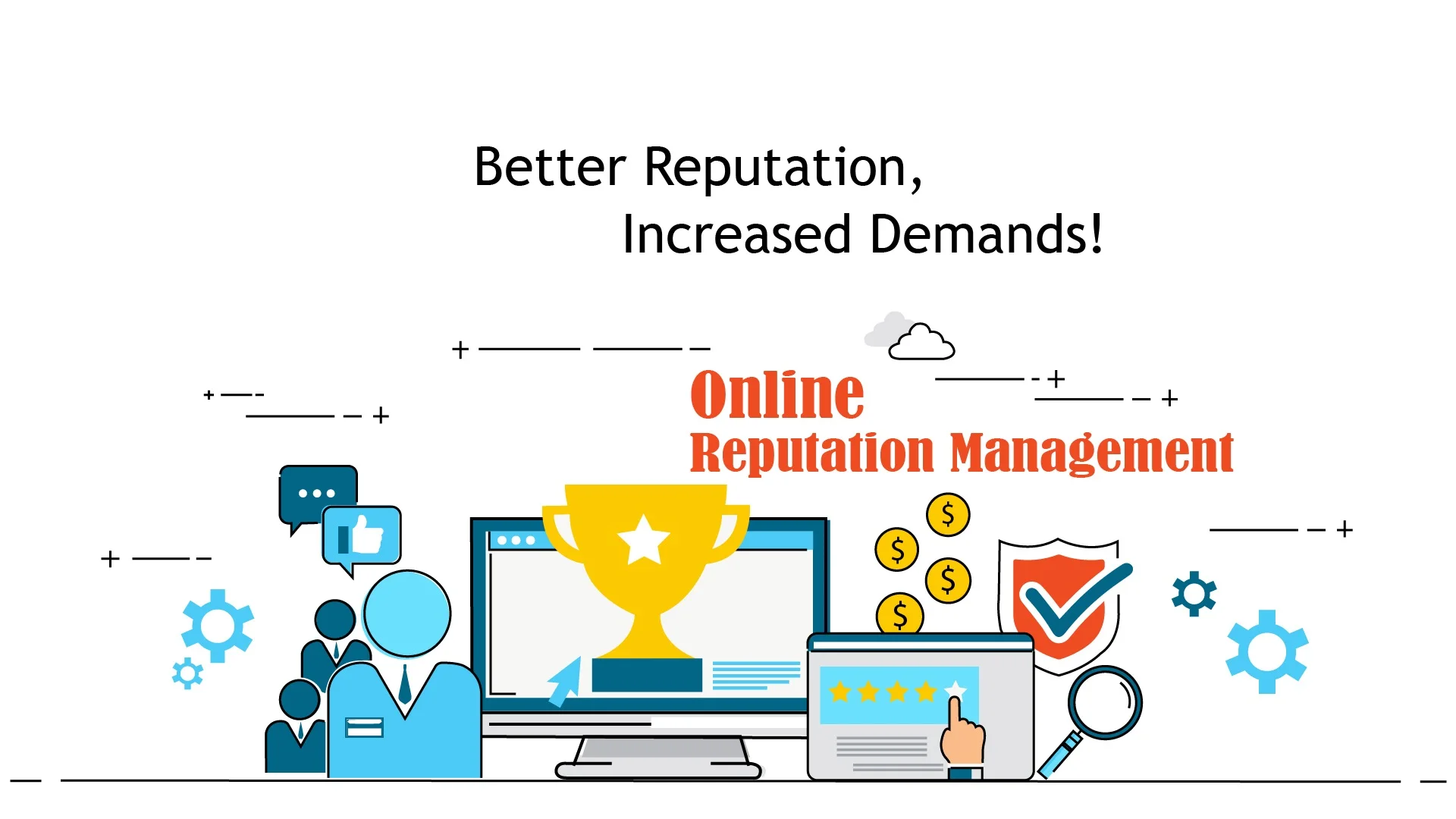 Better Reputation,
Increased Demands!

Online
Reputation Management

$
$
$
$